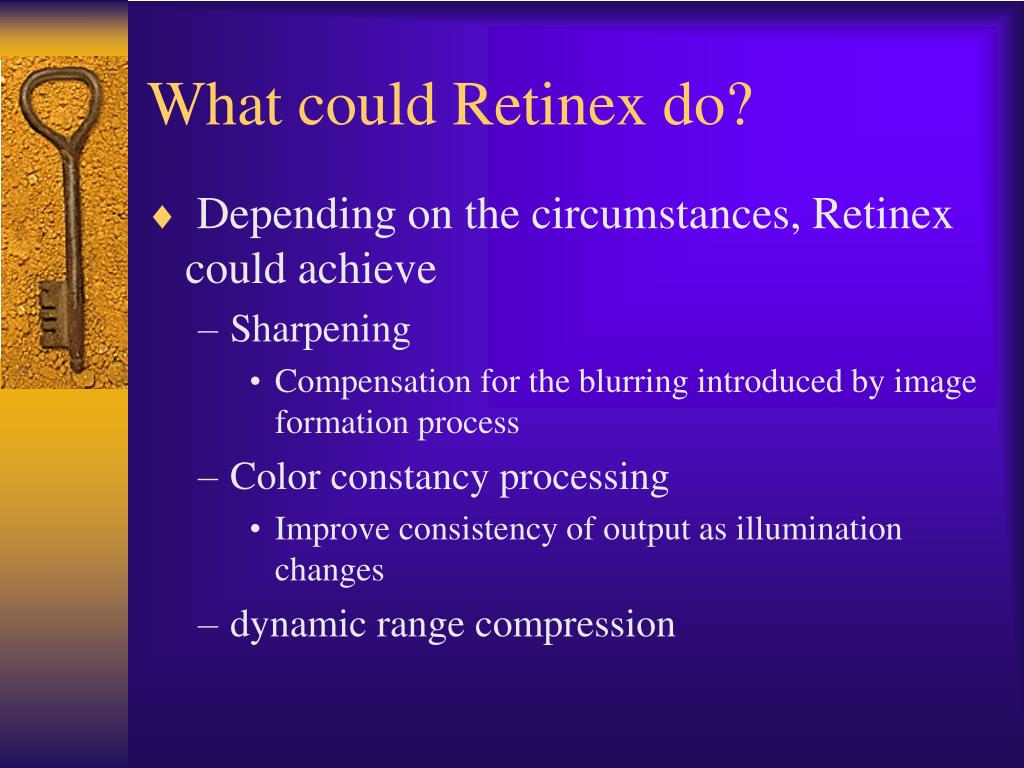 What could Retinex do?

♦ Depending on the circumstances, Retinex could achieve

– Sharpening

• Compensation for the blurring introduced by image formation process

– Color constancy processing

• Improve consistency of output as illumination changes

– dynamic range compression